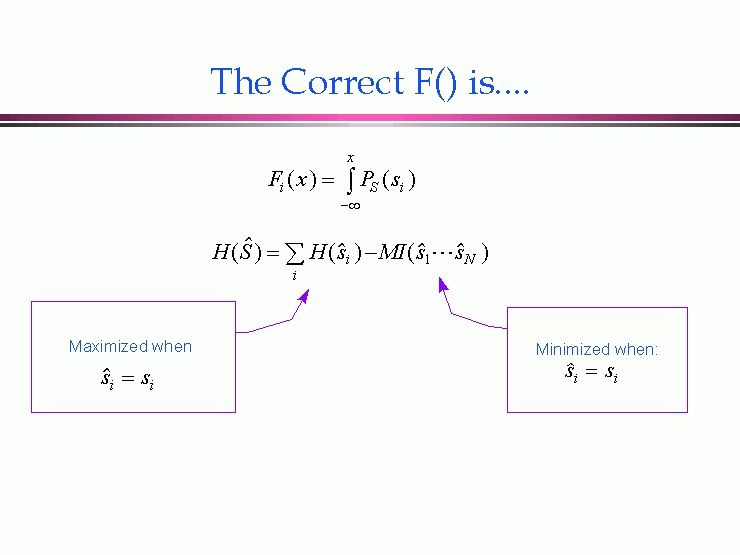 The Correct F() is....

$F_i(x) = \int_{-\infty}^{x} P_S(s_i)$

$H(\hat{S}) = \sum_i H(\hat{s}_i) - MI(\hat{s}_1 \cdots \hat{s}_N)$

Maximized when
$\hat{s}_i = s_i$

Minimized when:
$\hat{s}_i = s_i$